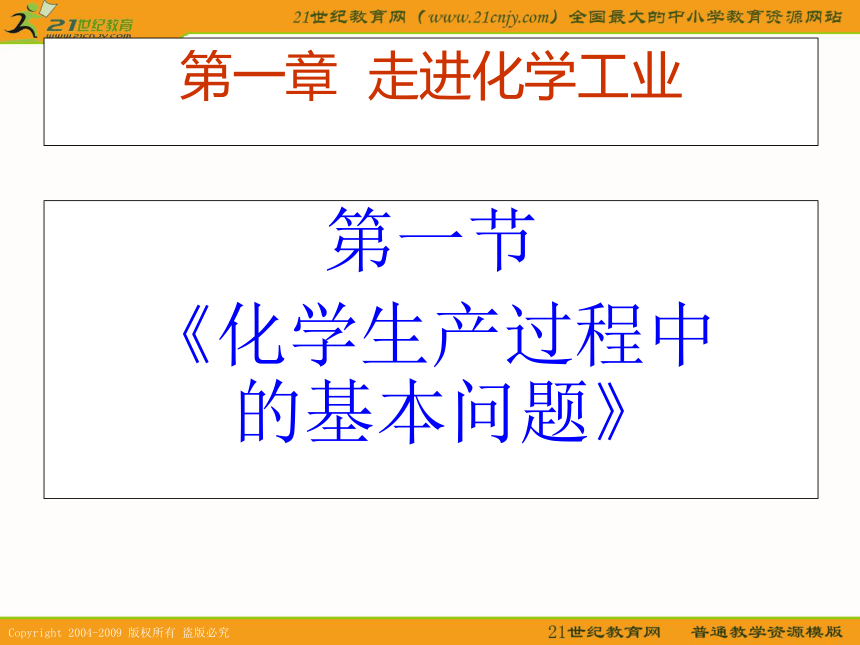 21世纪教育
www.21cnjy.com

21世纪教育网（www.21cnjy.com）全国最大的中小学教育资源网站

第一章 走进化学工业

第一节
《化学生产过程中的基本问题》

Copyright 2004-2009 版权所有 盗版必究

21世纪教育网 普通教学资源模版